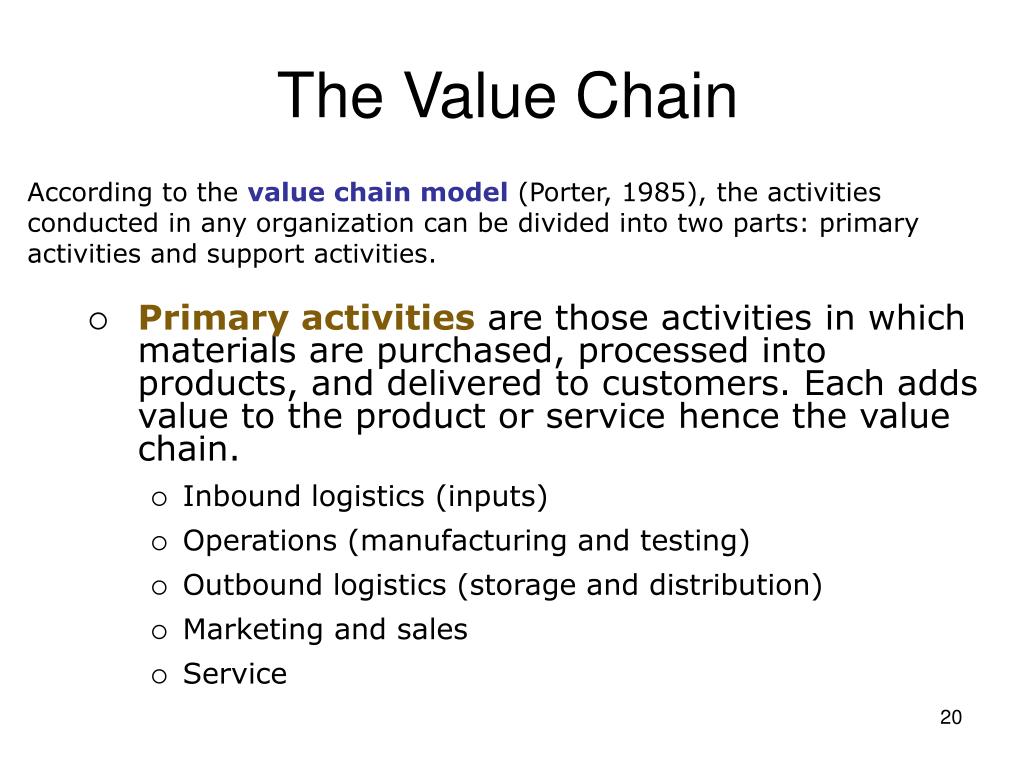 The Value Chain

According to the value chain model (Porter, 1985), the activities conducted in any organization can be divided into two parts: primary activities and support activities.

○ Primary activities are those activities in which materials are purchased, processed into products, and delivered to customers. Each adds value to the product or service hence the value chain.

○ Inbound logistics (inputs)
○ Operations (manufacturing and testing)
○ Outbound logistics (storage and distribution)
○ Marketing and sales
○ Service

20